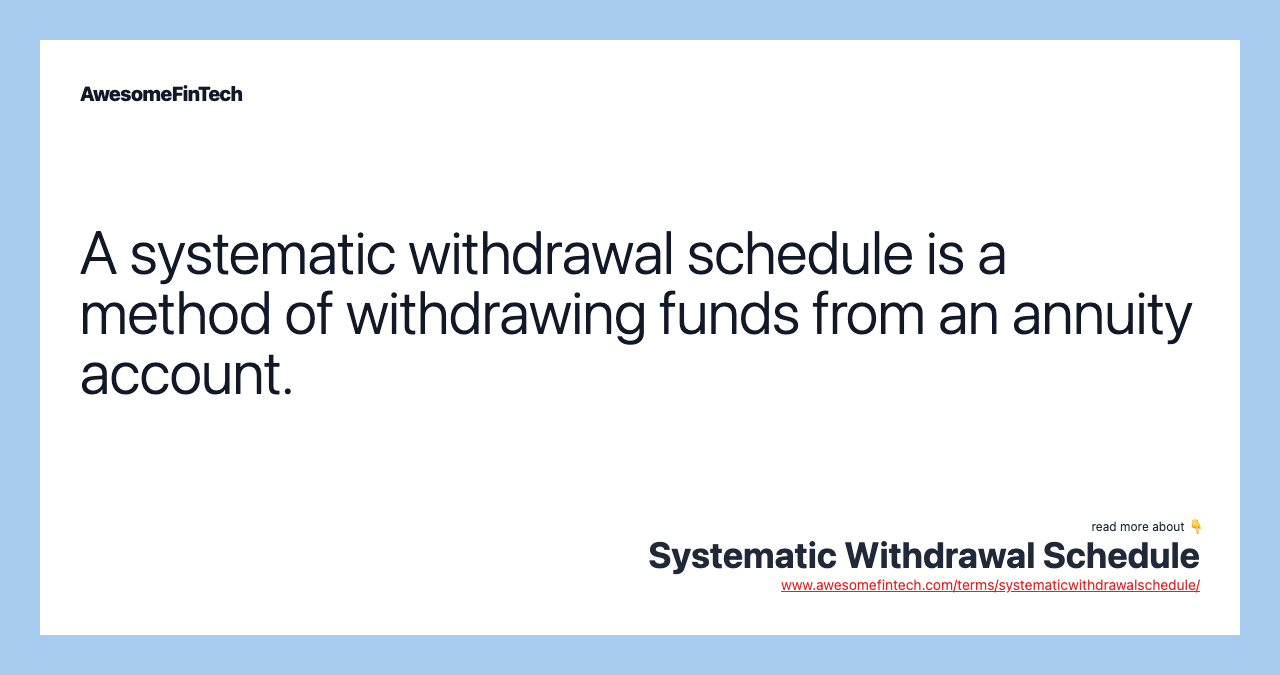 AwesomeFinTech

A systematic withdrawal schedule is a method of withdrawing funds from an annuity account.

read more about 👇
Systematic Withdrawal Schedule
www.awesomefintech.com/terms/systematicwithdrawalschedule/